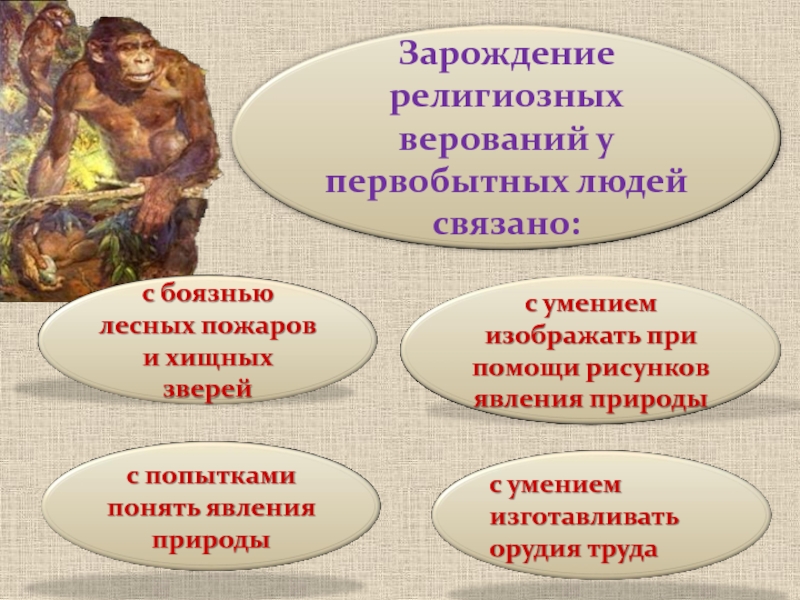 Зарождение религиозных верований у первобытных людей связано:

с боязнью лесных пожаров и хищных зверей

с умением изображать при помощи рисунков явления природы

с попытками понять явления природы

с умением изготавливать орудия труда